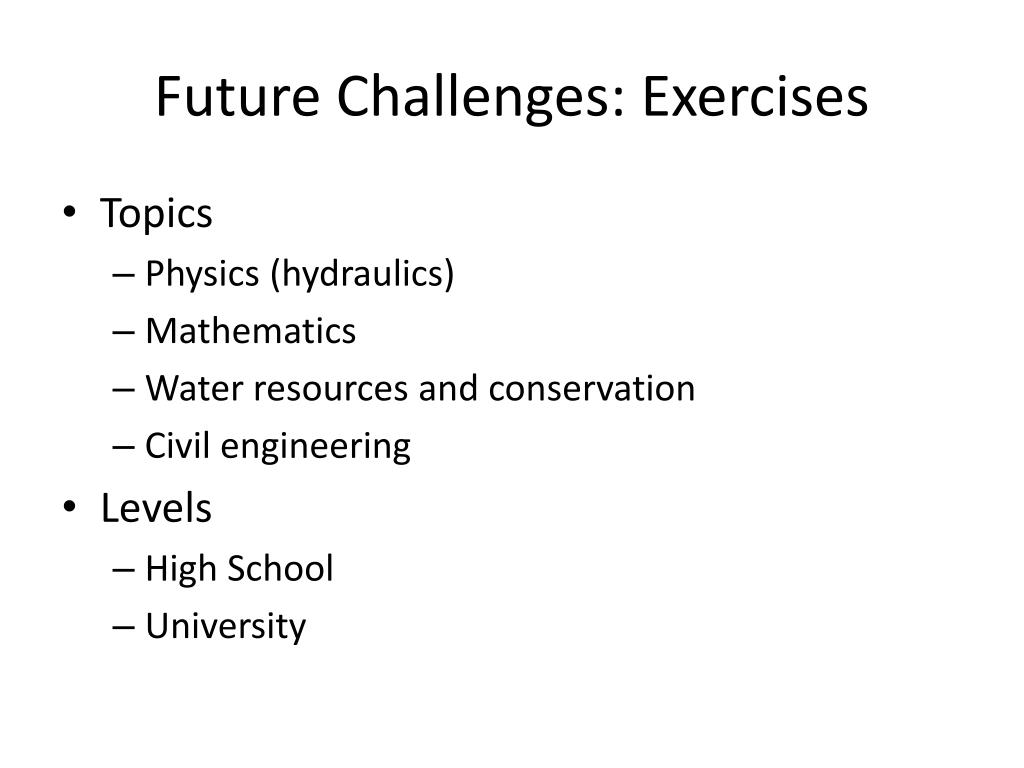 Future Challenges: Exercises

• Topics
– Physics (hydraulics)
– Mathematics
– Water resources and conservation
– Civil engineering
• Levels
– High School
– University